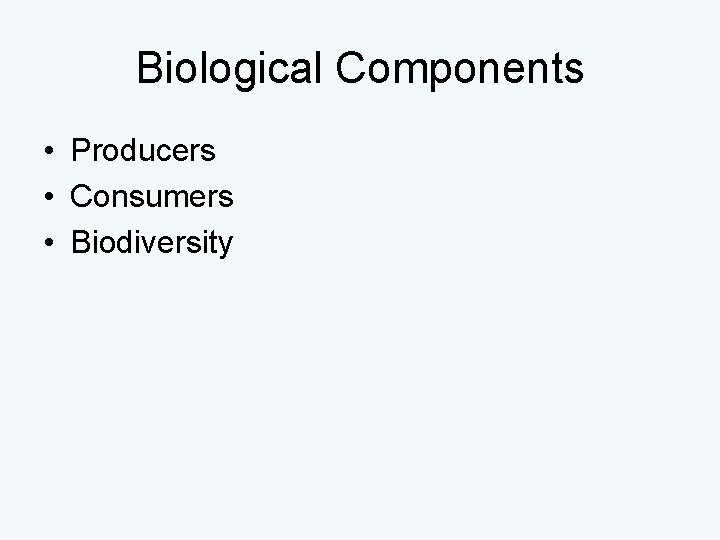 Biological Components

• Producers
• Consumers
• Biodiversity